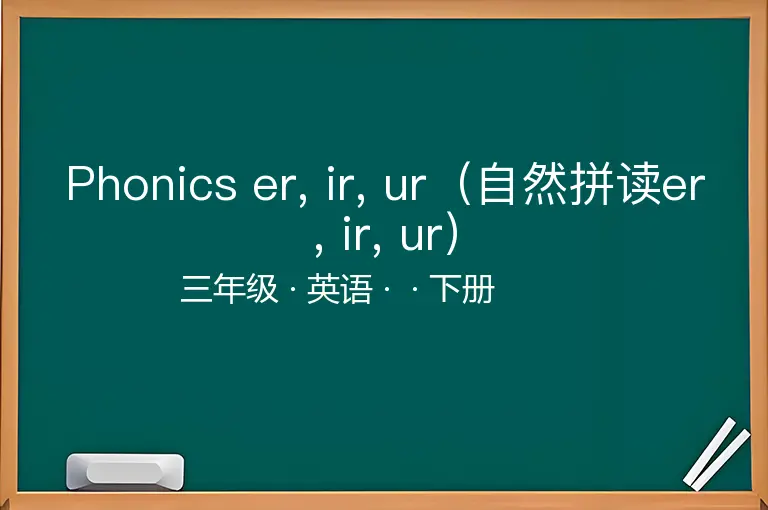 Phonics er, ir, ur（自然拼读er, ir, ur）

三年级 · 英语 · · 下册